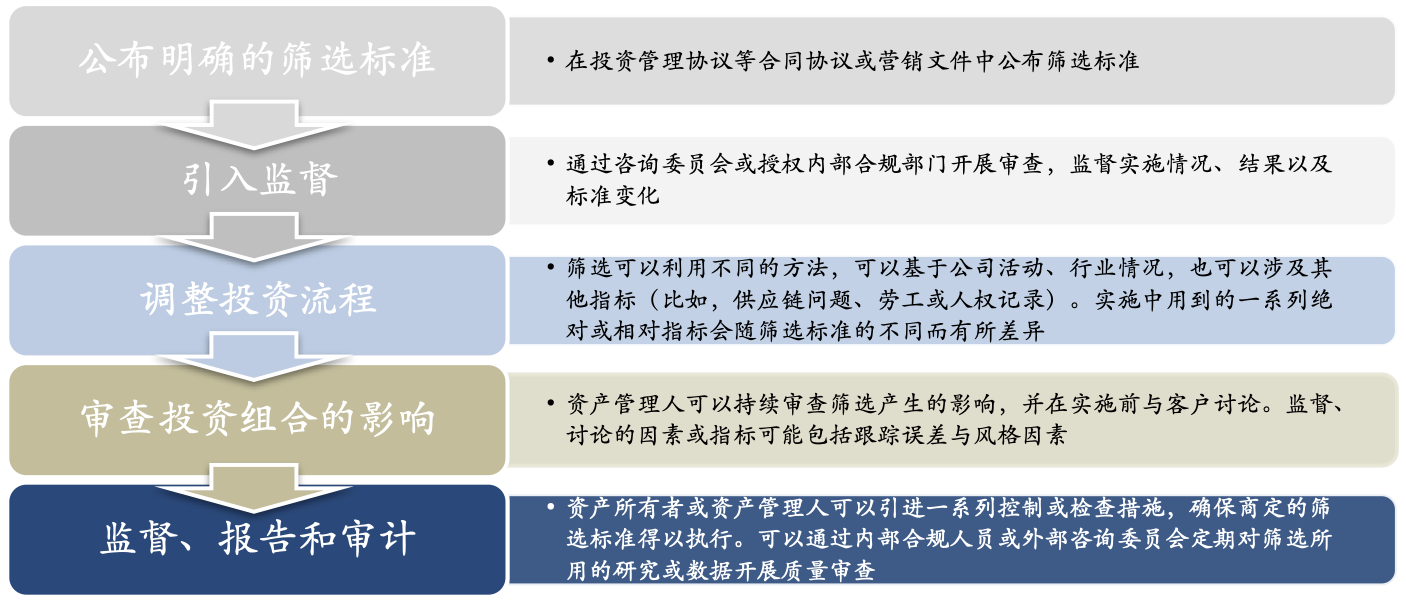 公布明确的筛选标准

• 在投资管理协议等合同协议或营销文件中公布筛选标准

引入监督

• 通过咨询委员会或授权内部合规部门开展审查，监督实施情况、结果以及标准变化

调整投资流程

• 筛选可以利用不同的方法，可以基于公司活动、行业情况，也可以涉及其他指标（比如，供应链问题、劳工或人权记录）。实施中用到的一系列绝对或相对指标会随筛选标准的不同而有所差异

审查投资组合的影响

• 资产管理人可以持续审查筛选产生的影响，并在实施前与客户讨论。监督、讨论的因素或指标可能包括跟踪误差与风格因素

监督、报告和审计

• 资产所有者或资产管理人可以引进一系列控制或检查措施，确保商定的筛选标准得以执行。可以通过内部合规人员或外部咨询委员会定期对筛选所用的研究或数据开展质量审查